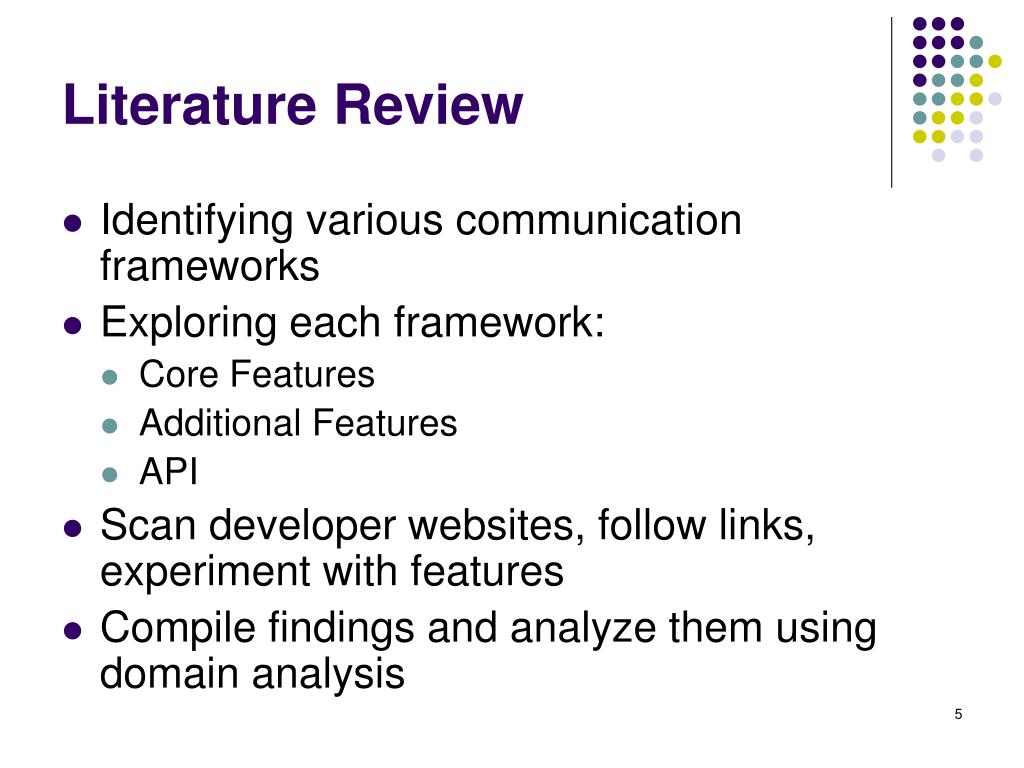 Literature Review

- Identifying various communication frameworks
- Exploring each framework:
  - Core Features
  - Additional Features
  - API
- Scan developer websites, follow links, experiment with features
- Compile findings and analyze them using domain analysis

5